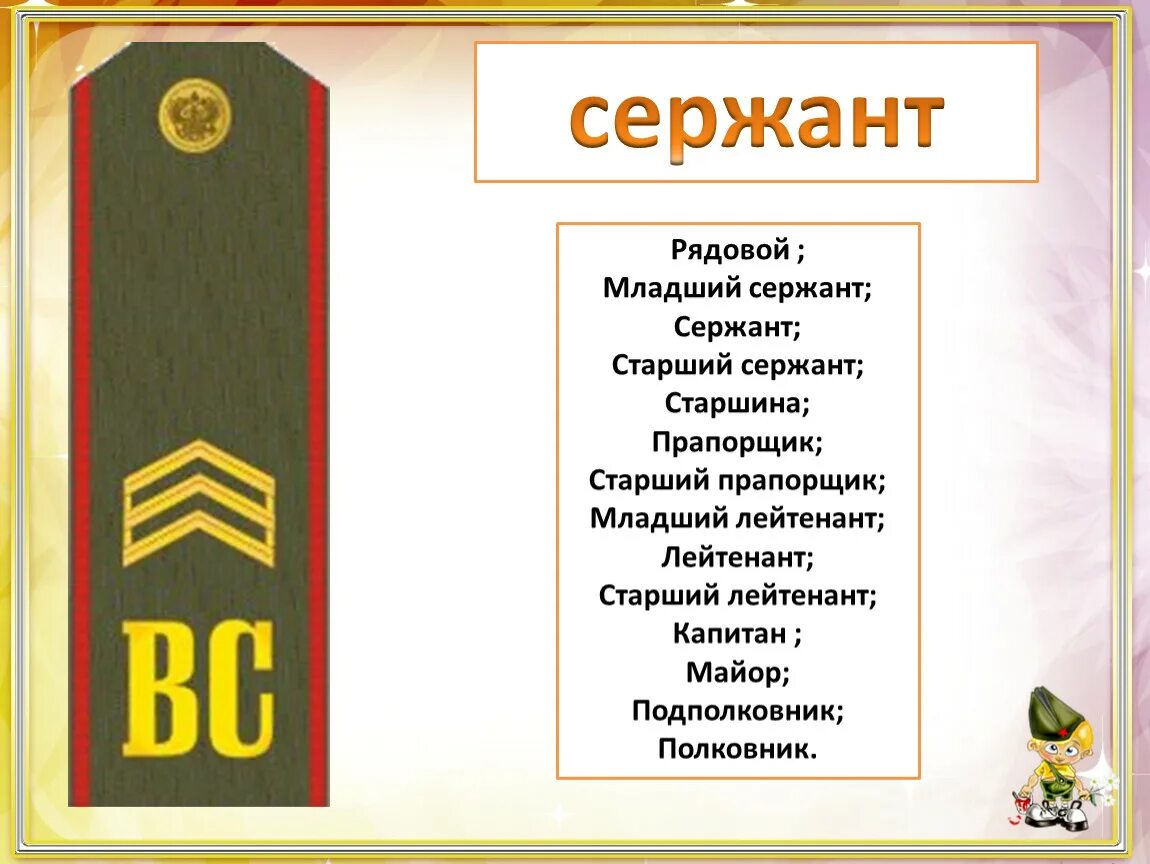 ВС

сержант

Рядовой ;
Младший сержант;
Сержант;
Старший сержант;
Старшина;
Прапорщик;
Старший прапорщик;
Младший лейтенант;
Лейтенант;
Старший лейтенант;
Капитан ;
Майор;
Подполковник;
Полковник.